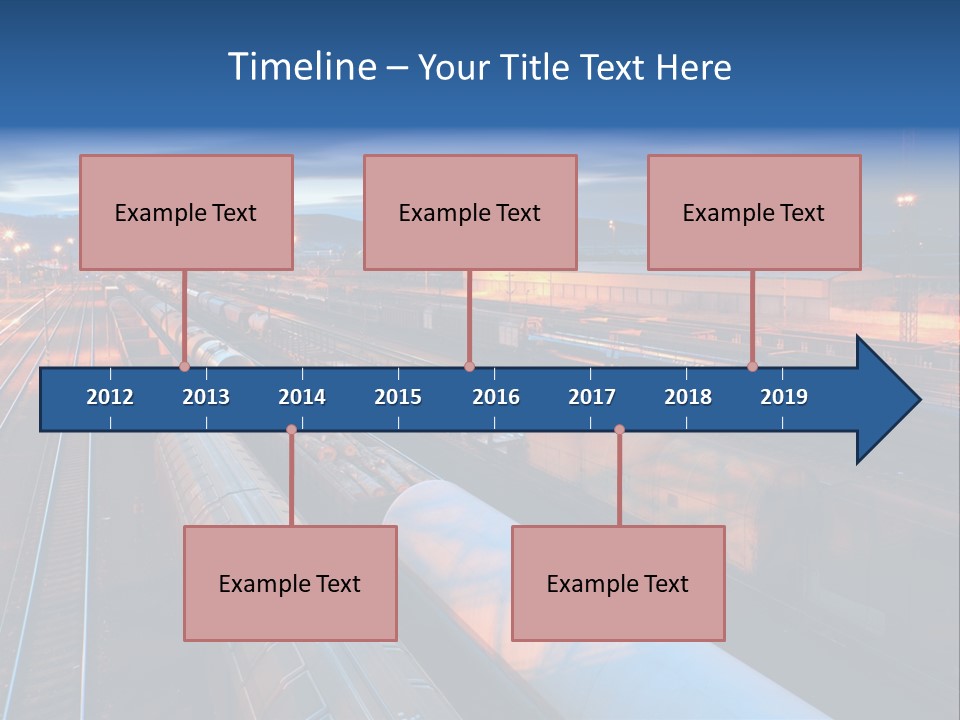 Timeline – Your Title Text Here

Example Text

Example Text

Example Text

2012 2013 2014 2015 2016 2017 2018 2019

Example Text

Example Text